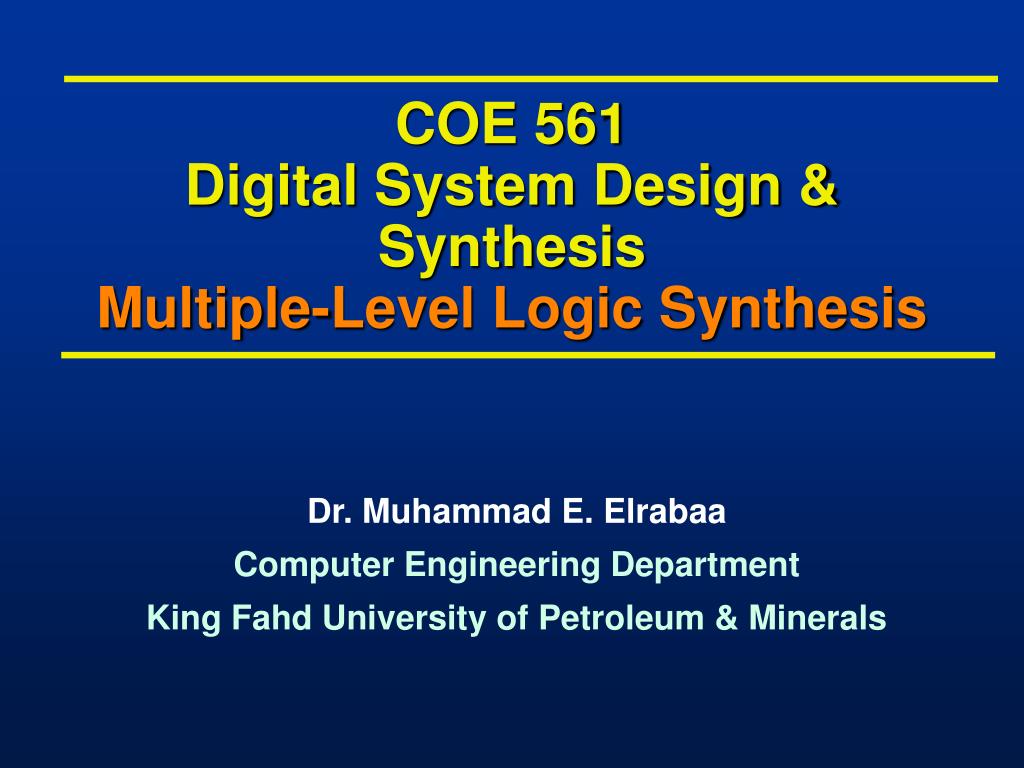 COE 561
Digital System Design & Synthesis
Multiple-Level Logic Synthesis

Dr. Muhammad E. Elrabaa
Computer Engineering Department
King Fahd University of Petroleum & Minerals